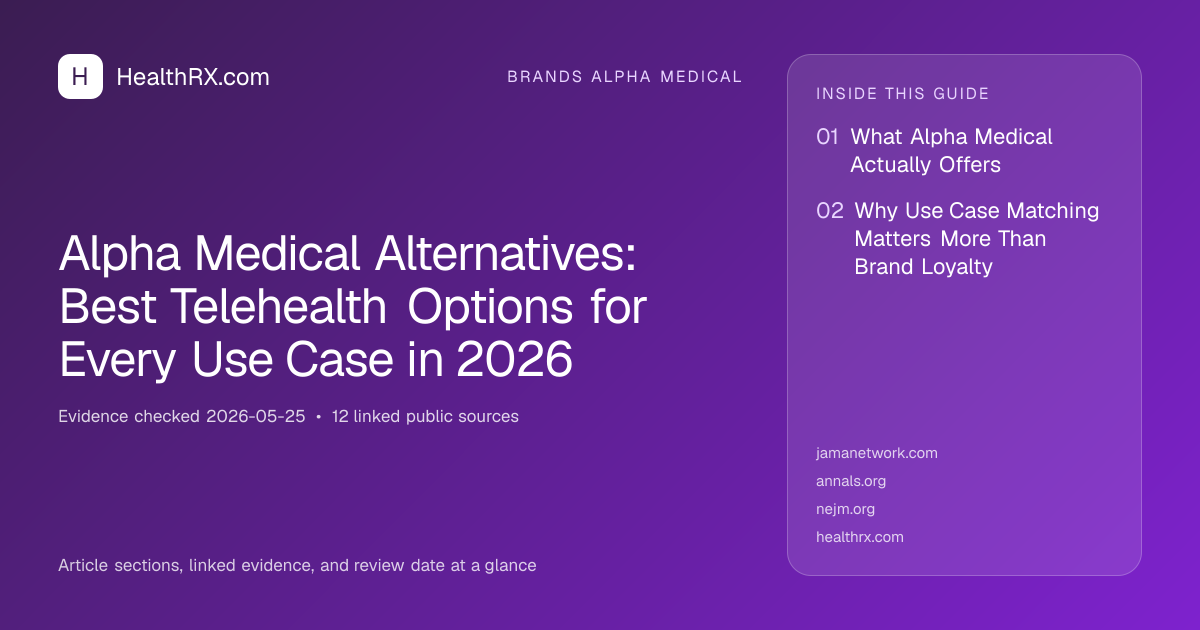 H HealthRX.com

BRANDS ALPHA MEDICAL

Alpha Medical Alternatives: Best Telehealth Options for Every Use Case in 2026

Evidence checked 2026-05-25 • 12 linked public sources

Article sections, linked evidence, and review date at a glance

INSIDE THIS GUIDE

01 What Alpha Medical Actually Offers

02 Why Use Case Matching Matters More Than Brand Loyalty

jamanetwork.com
annals.org
nejm.org
healthrx.com